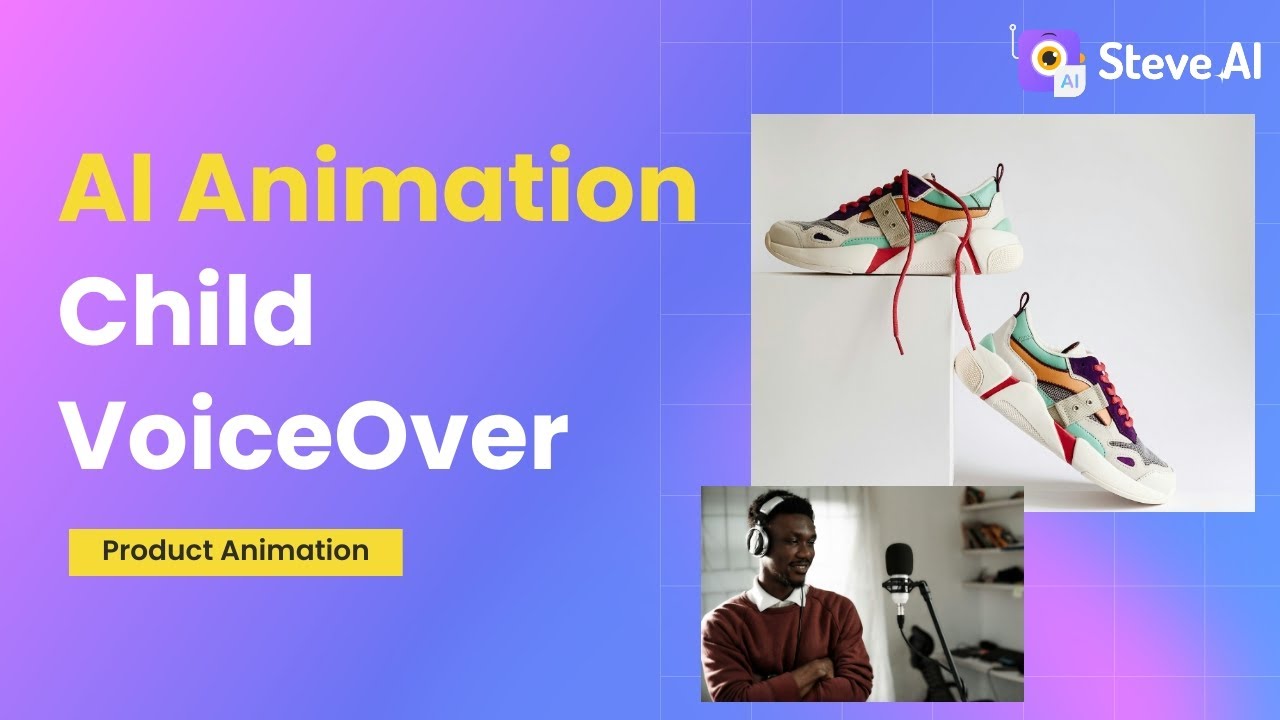 AI Steve AI

AI Animation
Child
VoiceOver

Product Animation